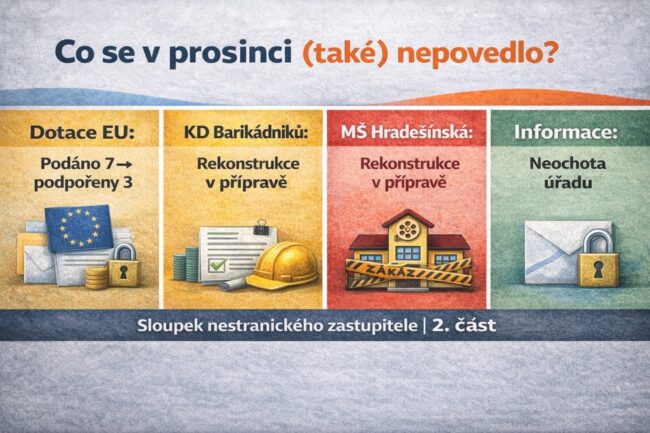 Co se v prosinci (také) nepovedlo?

Dotace EU:
Podáno 7 → podpořeny 3

KD Barikádníků:
Rekonstrukce v přípravě

MŠ Hradešínská:
Rekonstrukce v přípravě
ZÁKAZ

Informace:
Neochota úřadu

Sloupek nestranického zastupitele | 2. část